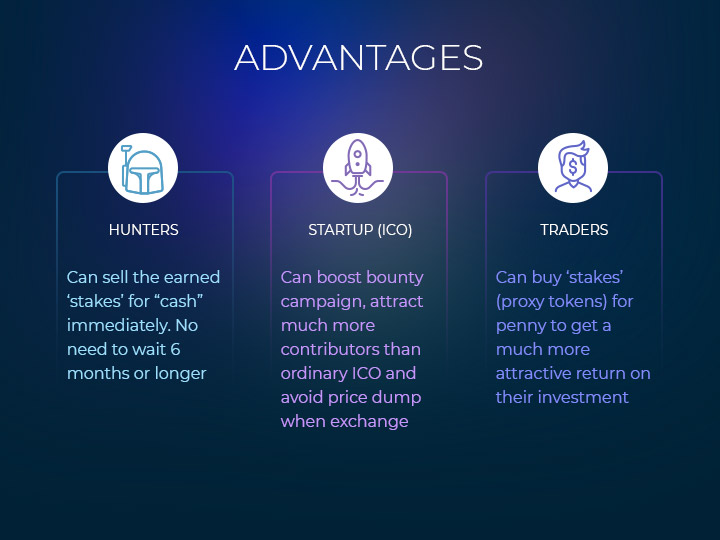 ADVANTAGES

HUNTERS

Can sell the earned ‘stakes’ for “cash” immediately. No need to wait 6 months or longer

STARTUP (ICO)

Can boost bounty campaign, attract much more contributors than ordinary ICO and avoid price dump when exchange

TRADERS

Can buy ‘stakes’ (proxy tokens) for penny to get a much more attractive return on their investment